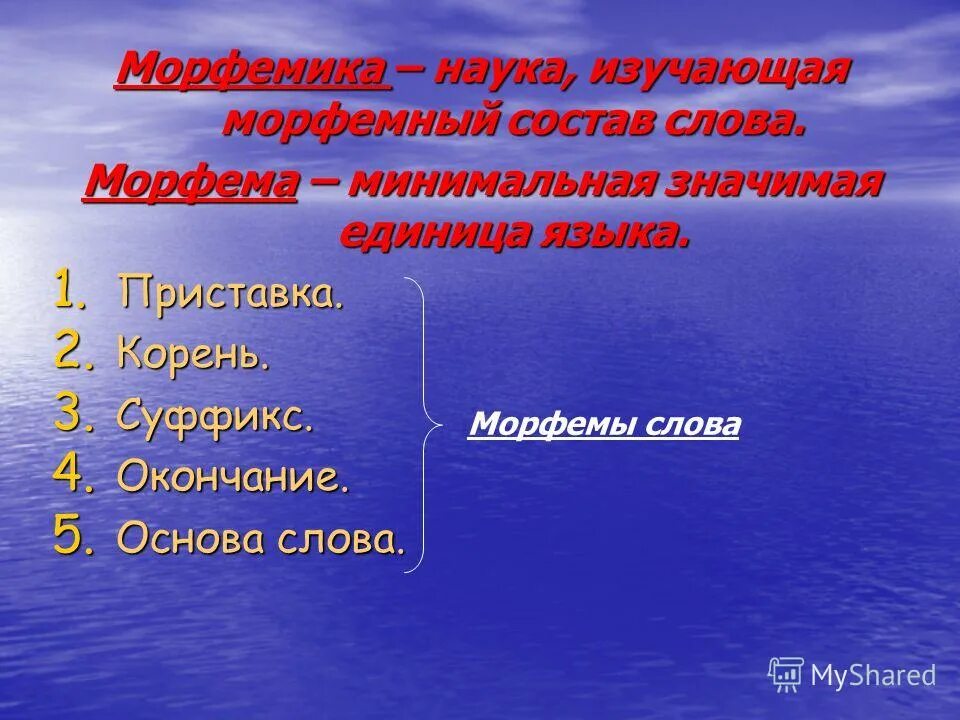 Морфемика – наука, изучающая морфемный состав слова.

Морфема – минимальная значимая единица языка.

1. Приставка.
2. Корень.
3. Суффикс.
4. Окончание.
5. Основа слова.

Морфемы слова

MyShared